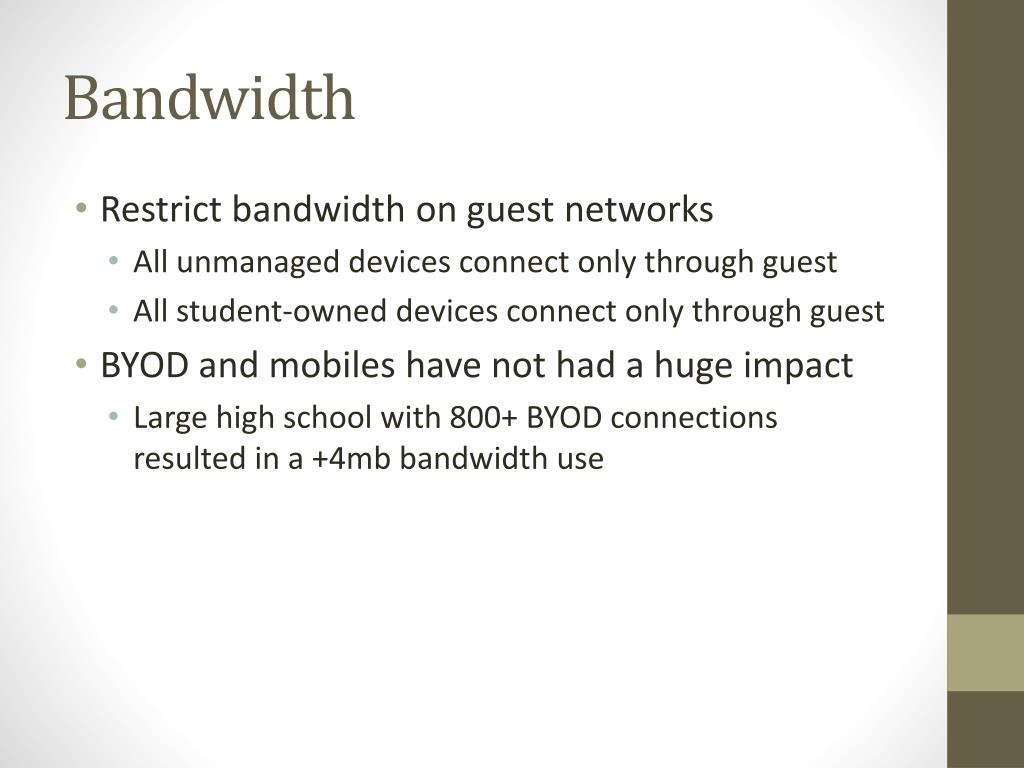 Bandwidth

• Restrict bandwidth on guest networks
  • All unmanaged devices connect only through guest
  • All student-owned devices connect only through guest
• BYOD and mobiles have not had a huge impact
  • Large high school with 800+ BYOD connections resulted in a +4mb bandwidth use